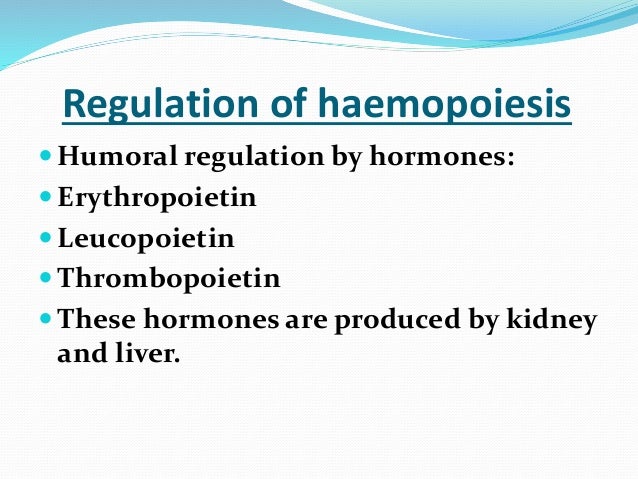 Regulation of haemopoiesis

- Humoral regulation by hormones:
- Erythropoietin
- Leucopoietin
- Thrombopoietin
- These hormones are produced by kidney and liver.